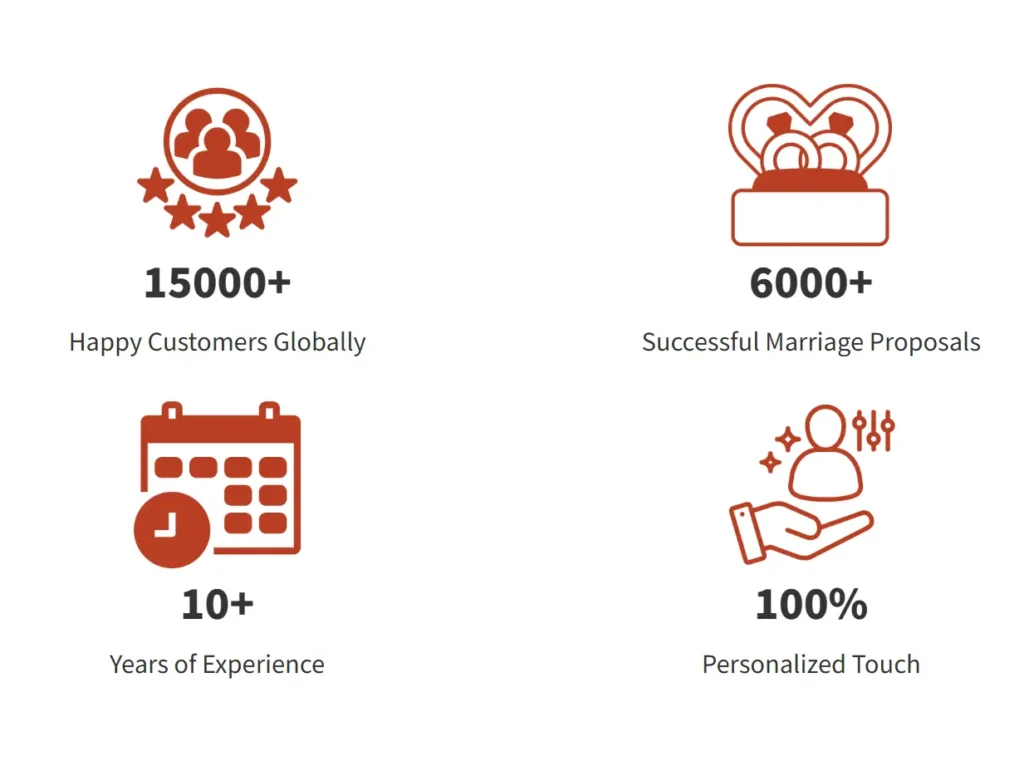 15000+

Happy Customers Globally

6000+

Successful Marriage Proposals

10+

Years of Experience

100%

Personalized Touch